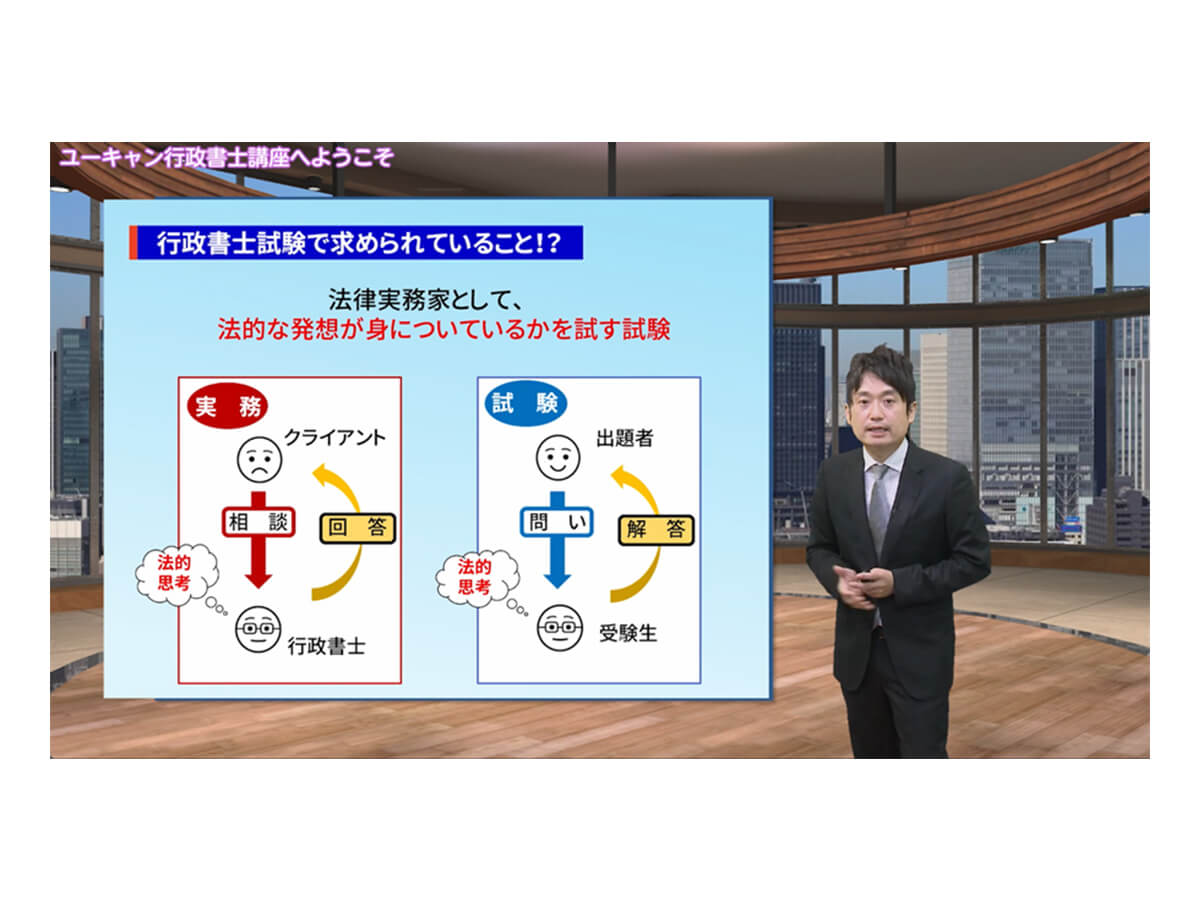 ユーキャン行政書士講座へようこそ

行政書士試験で求められていること!?

法律実務家として、
法的な発想が身についているかを試す試験

実　務
クライアント
相　談
回　答
法的思考
行政書士

試　験
出題者
問　い
解　答
法的思考
受験生